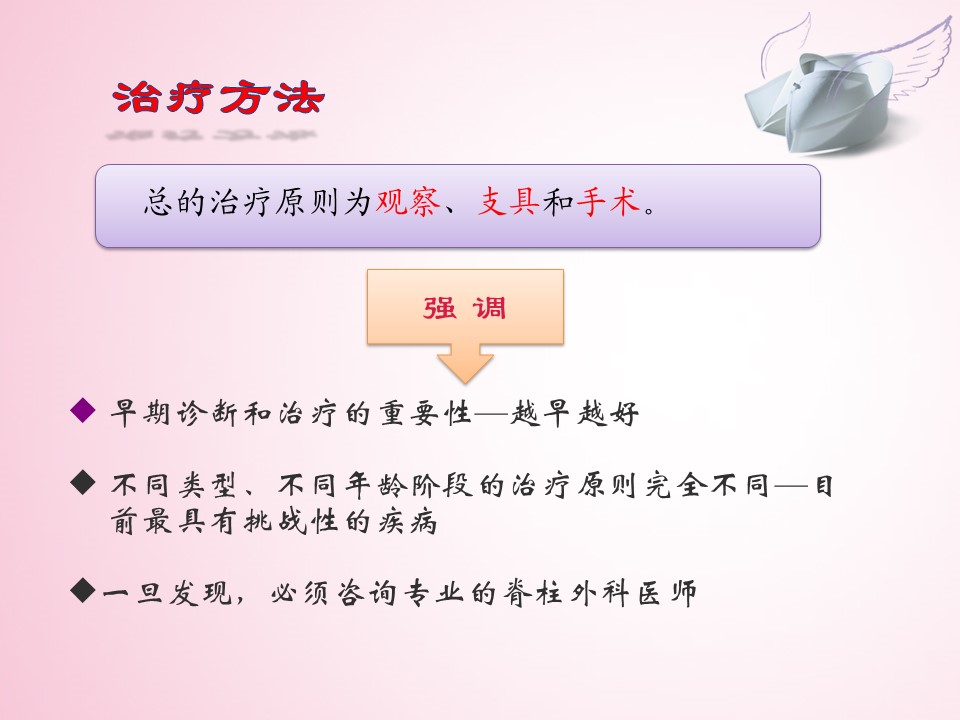 治疗方法

总的治疗原则为观察、支具和手术。

强 调

◆ 早期诊断和治疗的重要性—越早越好

◆ 不同类型、不同年龄阶段的治疗原则完全不同—目前最具有挑战性的疾病

◆一旦发现，必须咨询专业的脊柱外科医师